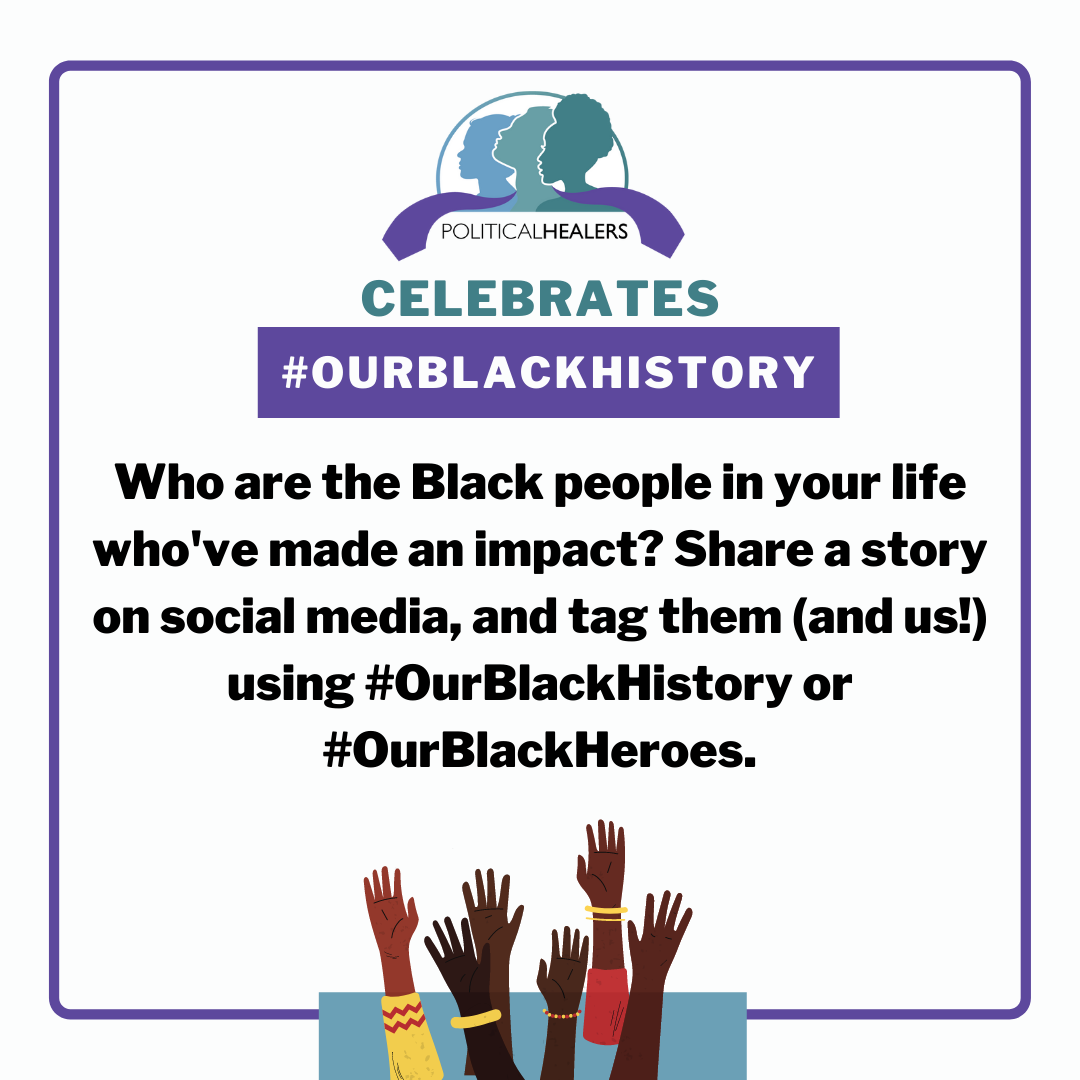 POLITICALHEALERS

CELEBRATES

#OURBLACKHISTORY

Who are the Black people in your life who've made an impact? Share a story on social media, and tag them (and us!) using #OurBlackHistory or #OurBlackHeroes.